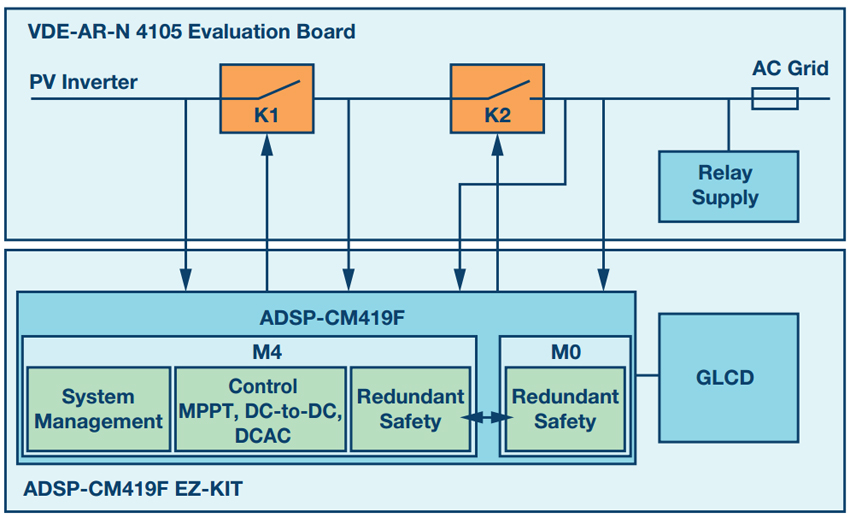 VDE-AR-N 4105 Evaluation Board

PV Inverter

K1

K2

AC Grid

Relay Supply

ADSP-CM419F

M4

System Management

Control MPPT, DC-to-DC, DCAC

Redundant Safety

M0

Redundant Safety

GLCD

ADSP-CM419F EZ-KIT